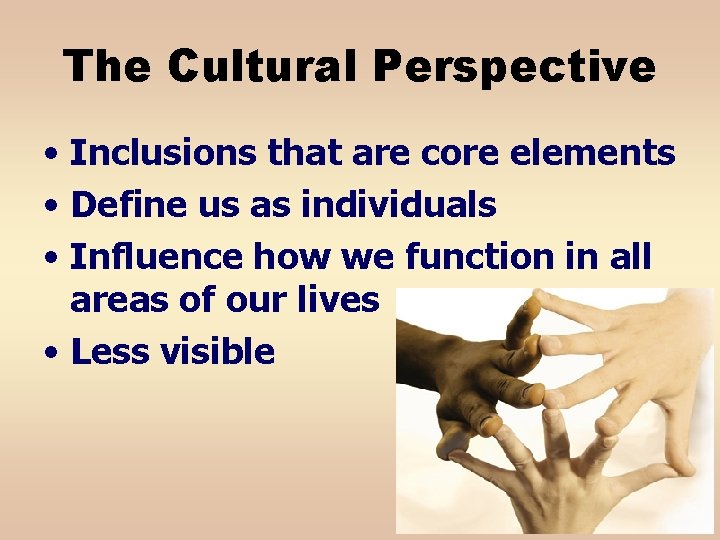 The Cultural Perspective

• Inclusions that are core elements
• Define us as individuals
• Influence how we function in all areas of our lives
• Less visible